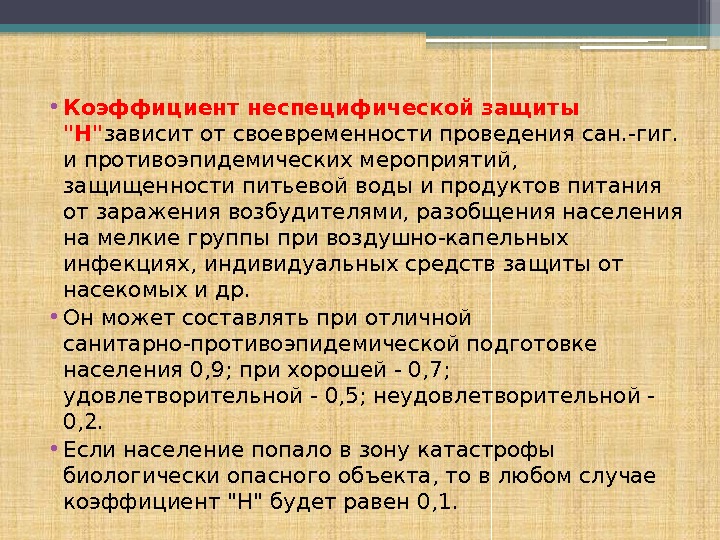 • Коэффициент неспецифической защиты "Н"зависит от своевременности проведения сан.-гиг. и противоэпидемических мероприятий, защищенности питьевой воды и продуктов питания от заражения возбудителями, разобщения населения на мелкие группы при воздушно-капельных инфекциях, индивидуальных средств защиты от насекомых и др.
• Он может составлять при отличной санитарно-противоэпидемической подготовке населения 0,9; при хорошей - 0,7; удовлетворительной - 0,5; неудовлетворительной - 0,2.
• Если население попало в зону катастрофы биологически опасного объекта, то в любом случае коэффициент "Н" будет равен 0,1.